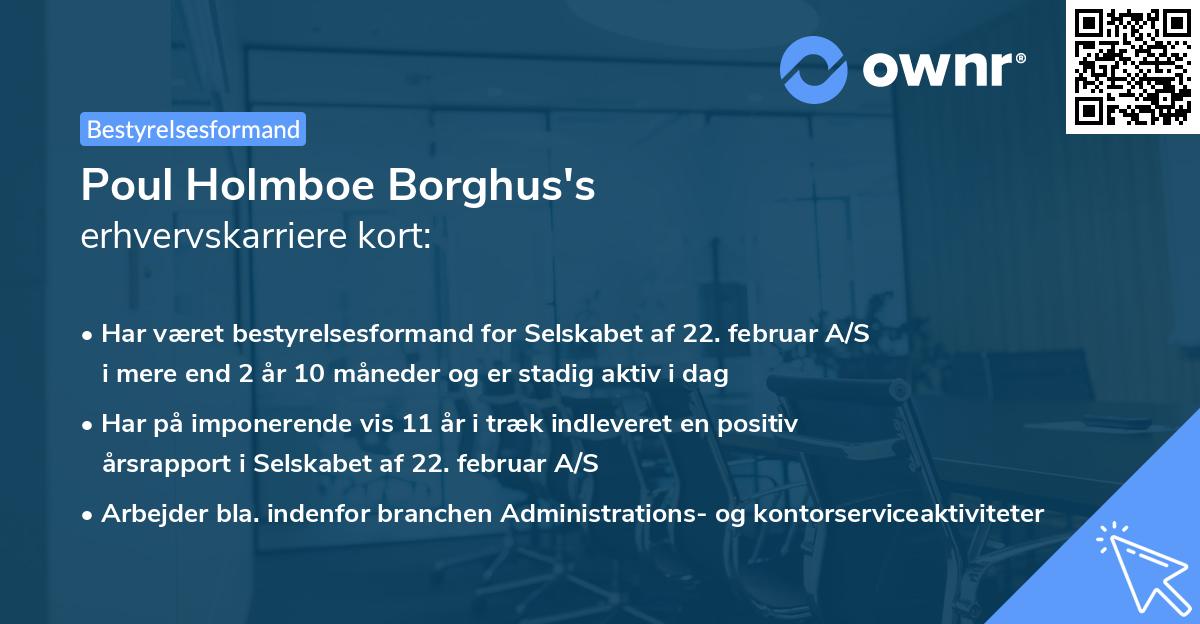 ownr®

Bestyrelsesformand

Poul Holmboe Borghus's
erhvervskarriere kort:

• Har været bestyrelsesformand for Selskabet af 22. februar A/S i mere end 2 år 10 måneder og er stadig aktiv i dag

• Har på imponerende vis 11 år i træk indleveret en positiv årsrapport i Selskabet af 22. februar A/S

• Arbejder bla. indenfor branchen Administrations- og kontorserviceaktiviteter